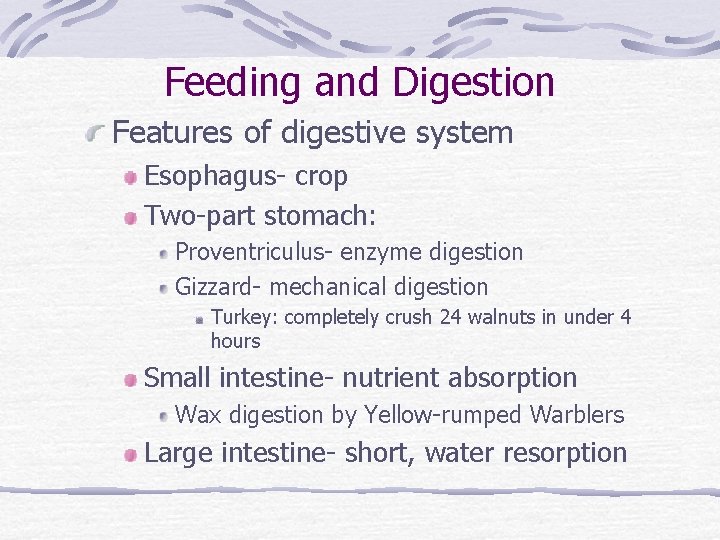 Feeding and Digestion

Features of digestive system

Esophagus- crop

Two-part stomach:

Proventriculus- enzyme digestion

Gizzard- mechanical digestion

Turkey: completely crush 24 walnuts in under 4 hours

Small intestine- nutrient absorption

Wax digestion by Yellow-rumped Warblers

Large intestine- short, water resorption